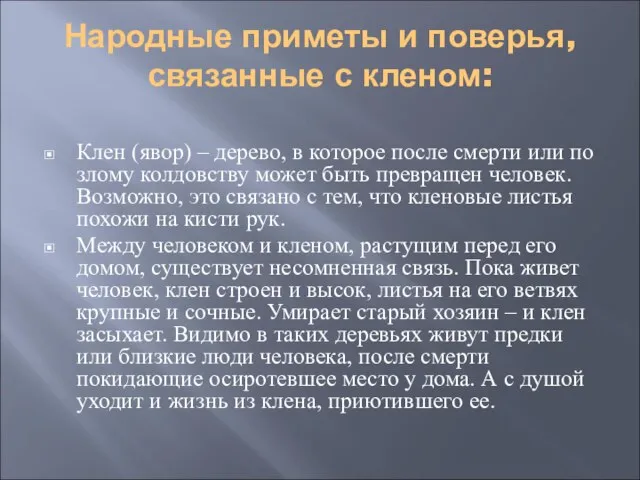 Народные приметы и поверья, связанные с кленом:

Клен (явор) – дерево, в которое после смерти или по злому колдовству может быть превращен человек. Возможно, это связано с тем, что кленовые листья похожи на кисти рук.

Между человеком и кленом, растущим перед его домом, существует несомненная связь. Пока живет человек, клен строен и высок, листья на его ветвях крупные и сочные. Умирает старый хозяин – и клен засыхает. Видимо в таких деревьях живут предки или близкие люди человека, после смерти покидающие осиротевшее место у дома. А с душой уходит и жизнь из клена, приютившего ее.